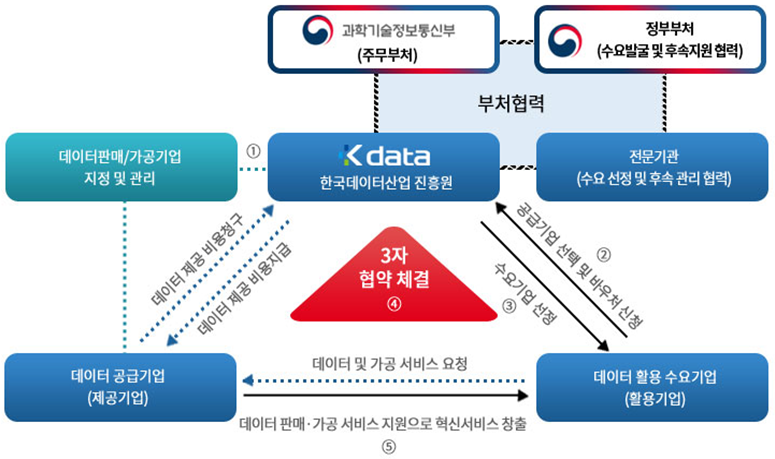 과학기술정보통신부
(주무부처)

정부부처
(수요발굴 및 후속지원 협력)

부처협력

데이터판매/가공기업
지정 및 관리

①

K data
한국데이터산업 진흥원

전문기관
(수요 선정 및 후속 관리 협력)

데이터 제공 비용청구

데이터 제공 비용지급

3자
협약 체결
④

수요기업 선정
③

공급기업 선택 및 바우처 신청
②

데이터 공급기업
(제공기업)

데이터 및 가공 서비스 요청

데이터 활용 수요기업
(활용기업)

데이터 판매·가공 서비스 지원으로 혁신서비스 창출
⑤